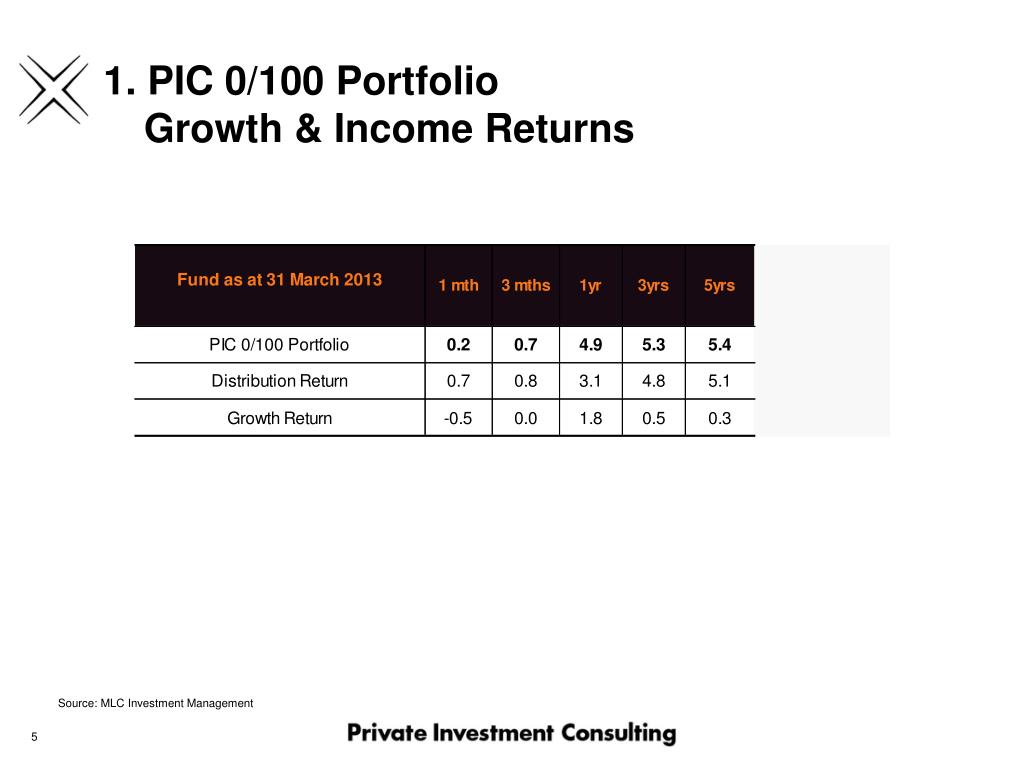 1. PIC 0/100 Portfolio
Growth & Income Returns

| Fund as at 31 March 2013 | 1 mth | 3 mths | 1yr | 3yrs | 5yrs |
|---|---|---|---|---|---|
| PIC 0/100 Portfolio | 0.2 | 0.7 | 4.9 | 5.3 | 5.4 |
| Distribution Return | 0.7 | 0.8 | 3.1 | 4.8 | 5.1 |
| Growth Return | -0.5 | 0.0 | 1.8 | 0.5 | 0.3 |

Source: MLC Investment Management

5

Private Investment Consulting